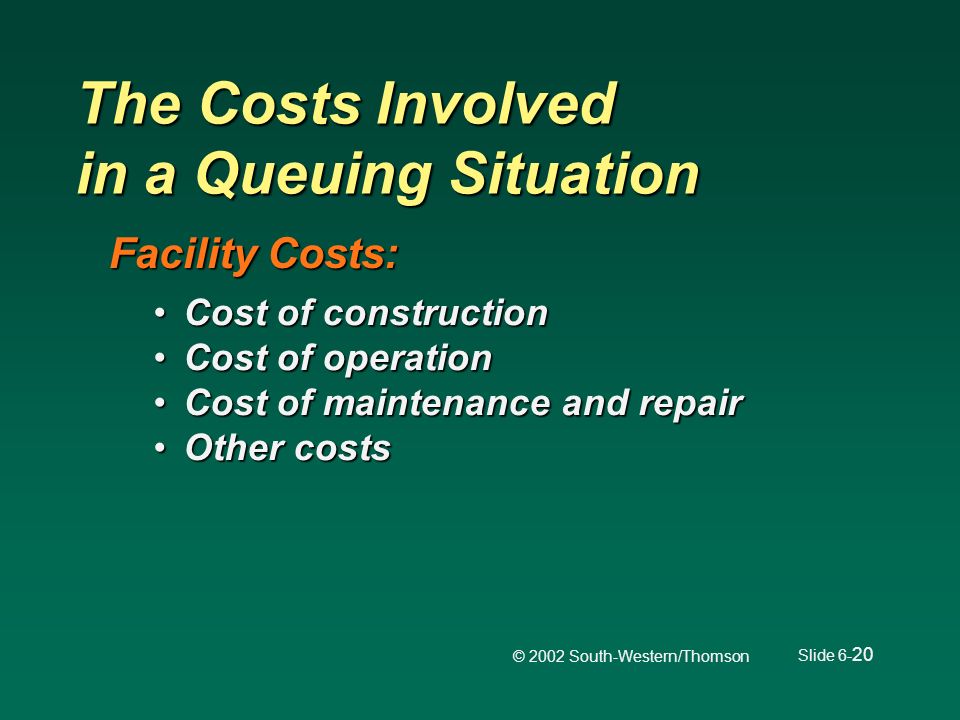 The Costs Involved in a Queuing Situation

Facility Costs:

• Cost of construction
• Cost of operation
• Cost of maintenance and repair
• Other costs

© 2002 South-Western/Thomson

Slide 6-20